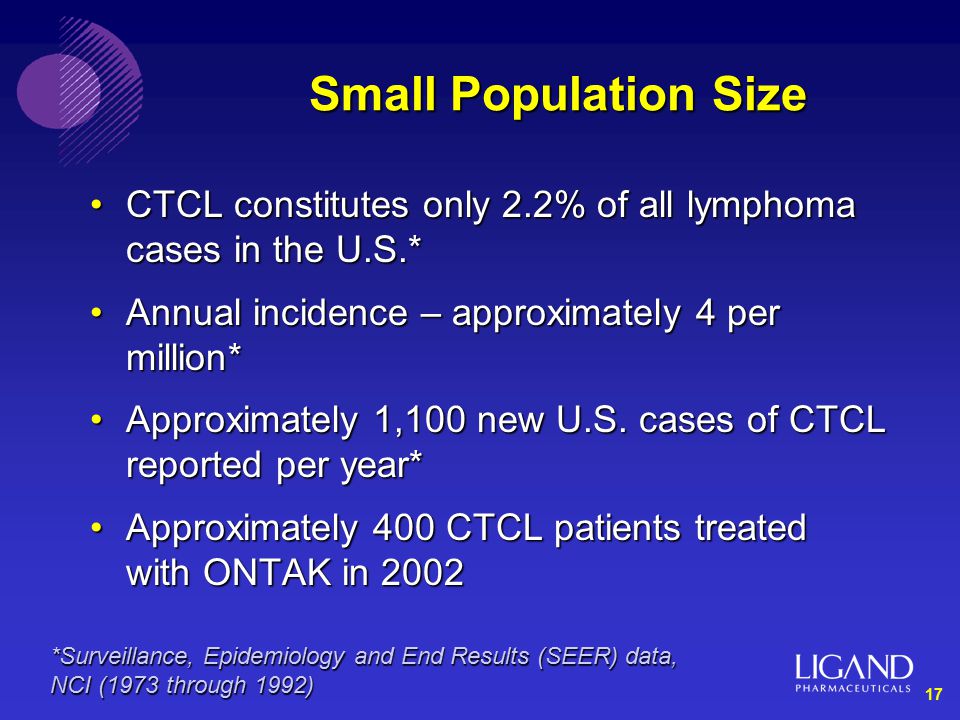 Small Population Size

• CTCL constitutes only 2.2% of all lymphoma cases in the U.S.*

• Annual incidence – approximately 4 per million*

• Approximately 1,100 new U.S. cases of CTCL reported per year*

• Approximately 400 CTCL patients treated with ONTAK in 2002

*Surveillance, Epidemiology and End Results (SEER) data, NCI (1973 through 1992)

LIGAND
PHARMACEUTICALS

17